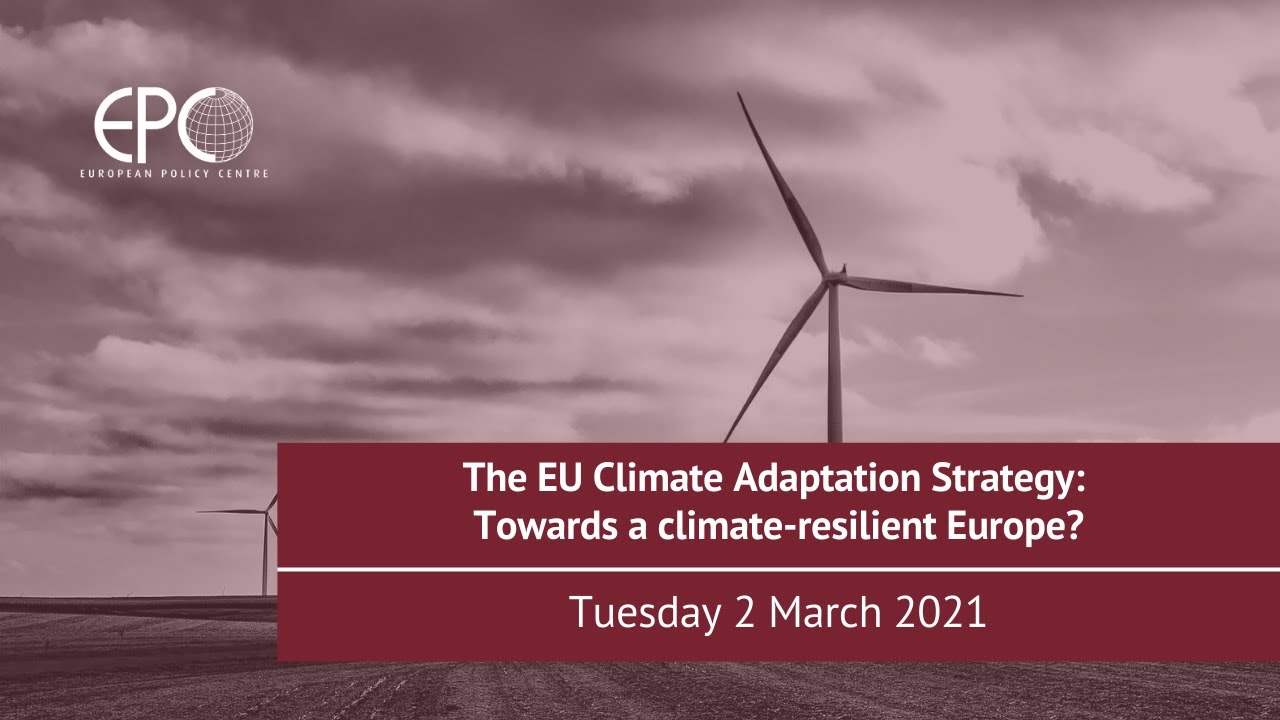 EPC
EUROPEAN POLICY CENTRE

The EU Climate Adaptation Strategy: Towards a climate-resilient Europe?

Tuesday 2 March 2021